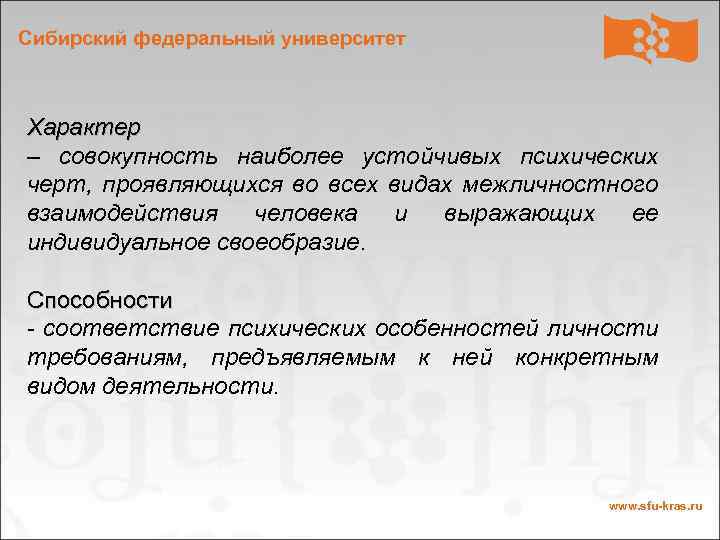 Сибирский федеральный университет

Характер
– совокупность наиболее устойчивых психических черт, проявляющихся во всех видах межличностного взаимодействия человека и выражающих ее индивидуальное своеобразие.

Способности
- соответствие психических особенностей личности требованиям, предъявляемым к ней конкретным видом деятельности.

www.sfu-kras.ru